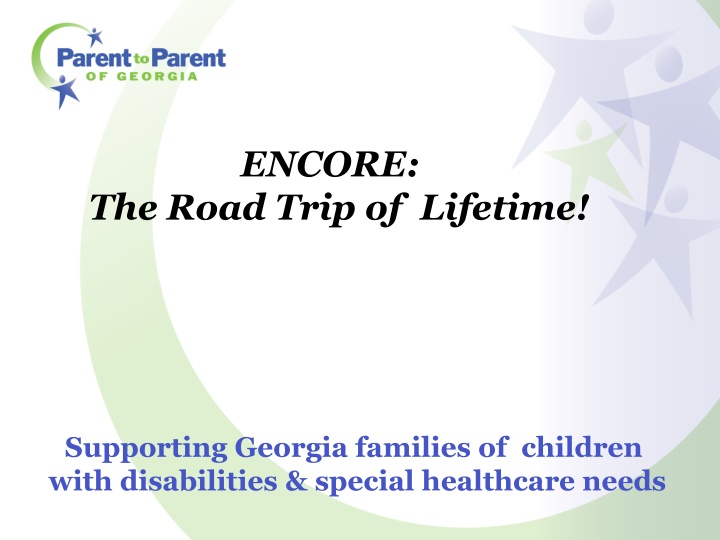 Parent to Parent
OF GEORGIA

ENCORE:
The Road Trip of Lifetime!

Supporting Georgia families of children with disabilities & special healthcare needs